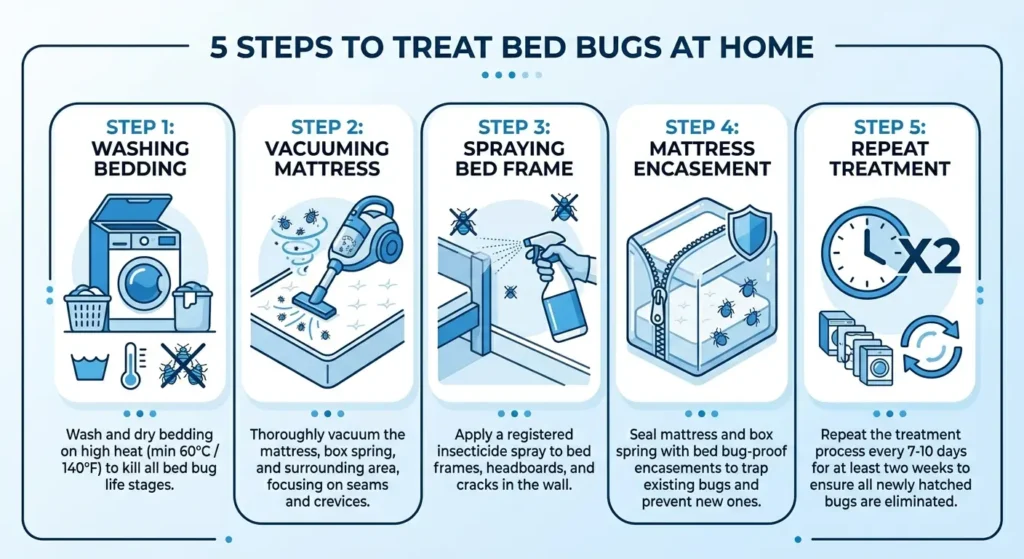 5 STEPS TO TREAT BED BUGS AT HOME

STEP 1:
WASHING BEDDING

Wash and dry bedding on high heat (min 60°C / 140°F) to kill all bed bug life stages.

STEP 2:
VACUUMING MATTRESS

Thoroughly vacuum the mattress, box spring, and surrounding area, focusing on seams and crevices.

STEP 3:
SPRAYING BED FRAME

Apply a registered insecticide spray to bed frames, headboards, and cracks in the wall.

STEP 4:
MATTRESS ENCASEMENT

Seal mattress and box spring with bed bug-proof encasements to trap existing bugs and prevent new ones.

STEP 5:
REPEAT TREATMENT

X2

Repeat the treatment process every 7-10 days for at least two weeks to ensure all newly hatched bugs are eliminated.